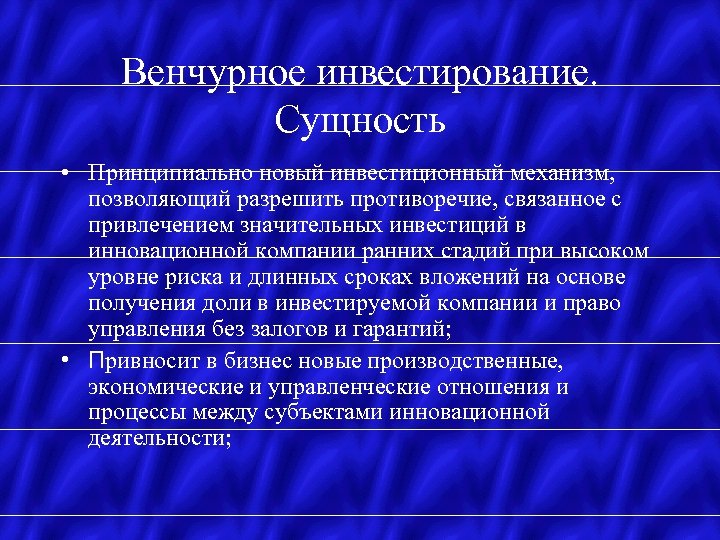 Венчурное инвестирование. Сущность

• Принципиально новый инвестиционный механизм, позволяющий разрешить противоречие, связанное с привлечением значительных инвестиций в инновационной компании ранних стадий при высоком уровне риска и длинных сроках вложений на основе получения доли в инвестируемой компании и право управления без залогов и гарантий;

• Привносит в бизнес новые производственные, экономические и управленческие отношения и процессы между субъектами инновационной деятельности;